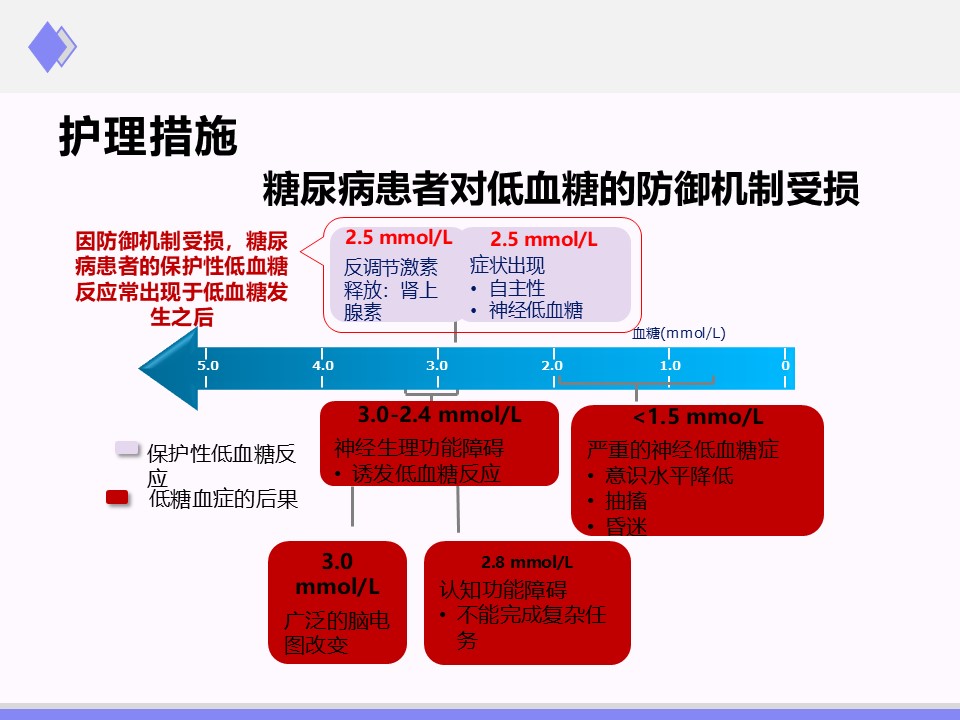 护理措施

糖尿病患者对低血糖的防御机制受损

因防御机制受损，糖尿病患者的保护性低血糖反应常出现于低血糖发生之后

2.5 mmol/L
反调节激素释放：肾上腺素

2.5 mmol/L
症状出现
• 自主性
• 神经低血糖

血糖(mmol/L)

5.0 4.0 3.0 2.0 1.0 0

3.0-2.4 mmol/L
神经生理功能障碍
• 诱发低血糖反应

<1.5 mmo/L
严重的神经低血糖症
• 意识水平降低
• 抽搐
• 昏迷

保护性低血糖反应
低糖血症的后果

3.0 mmol/L
广泛的脑电图改变

2.8 mmol/L
认知功能障碍
• 不能完成复杂任务